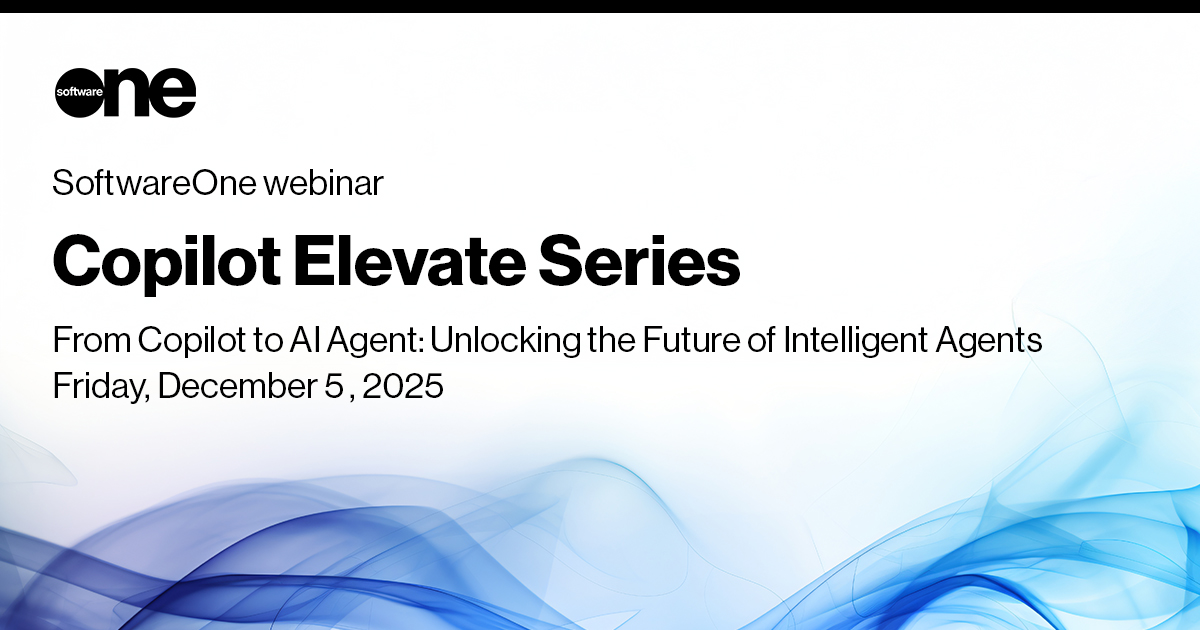 software one

SoftwareOne webinar

Copilot Elevate Series

From Copilot to AI Agent: Unlocking the Future of Intelligent Agents
Friday, December 5 , 2025